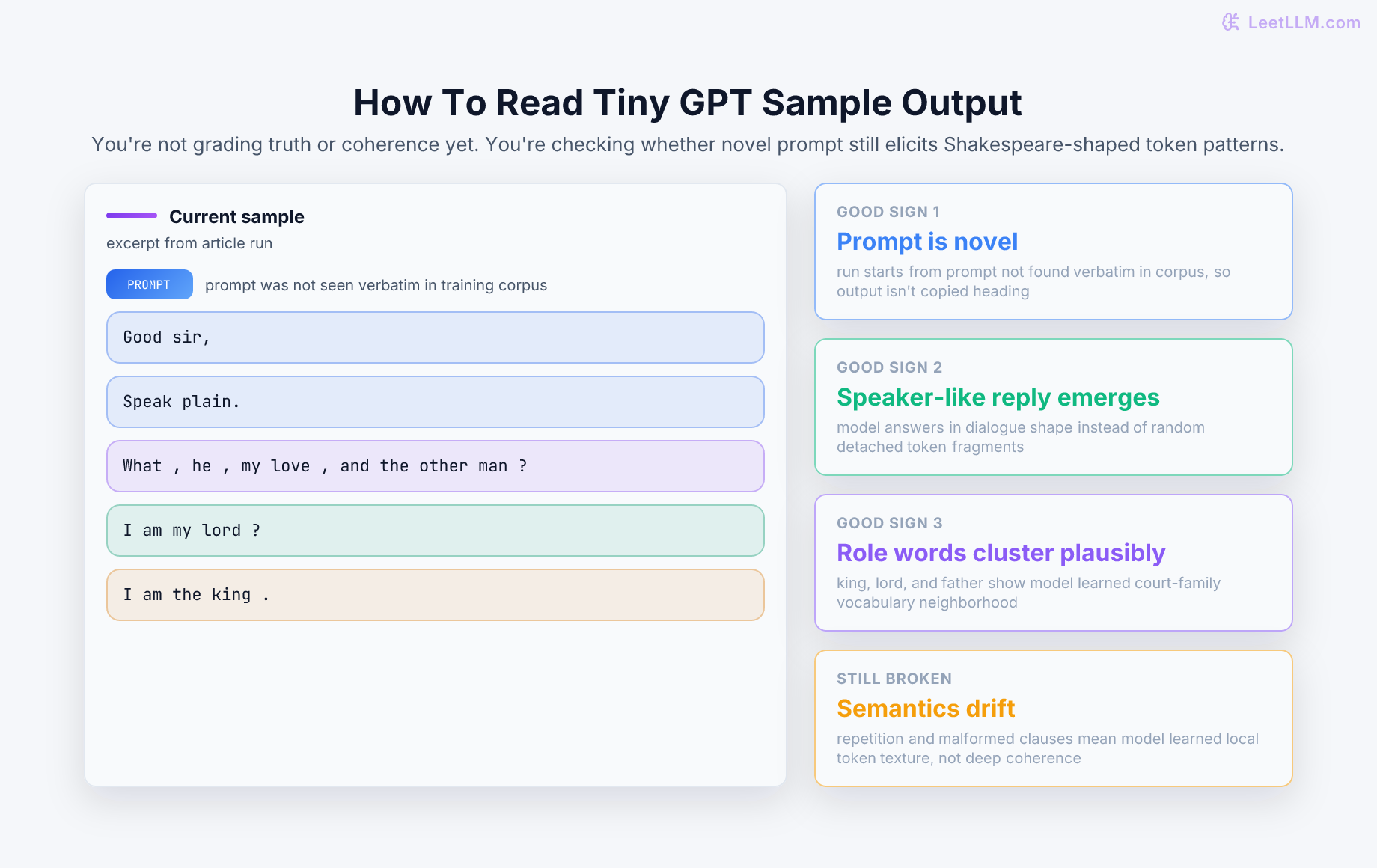 LeetLLM.com

How To Read Tiny GPT Sample Output

You're not grading truth or coherence yet. You're checking whether novel prompt still elicits Shakespeare-shaped token patterns.

Current sample

excerpt from article run

PROMPT prompt was not seen verbatim in training corpus

Good sir,

Speak plain.

What , he , my love , and the other man ?

I am my lord ?

I am the king .

GOOD SIGN 1

Prompt is novel

run starts from prompt not found verbatim in corpus, so output isn't copied heading

GOOD SIGN 2

Speaker-like reply emerges

model answers in dialogue shape instead of random detached token fragments

GOOD SIGN 3

Role words cluster plausibly

king, lord, and father show model learned court-family vocabulary neighborhood

STILL BROKEN

Semantics drift

repetition and malformed clauses mean model learned local token texture, not deep coherence